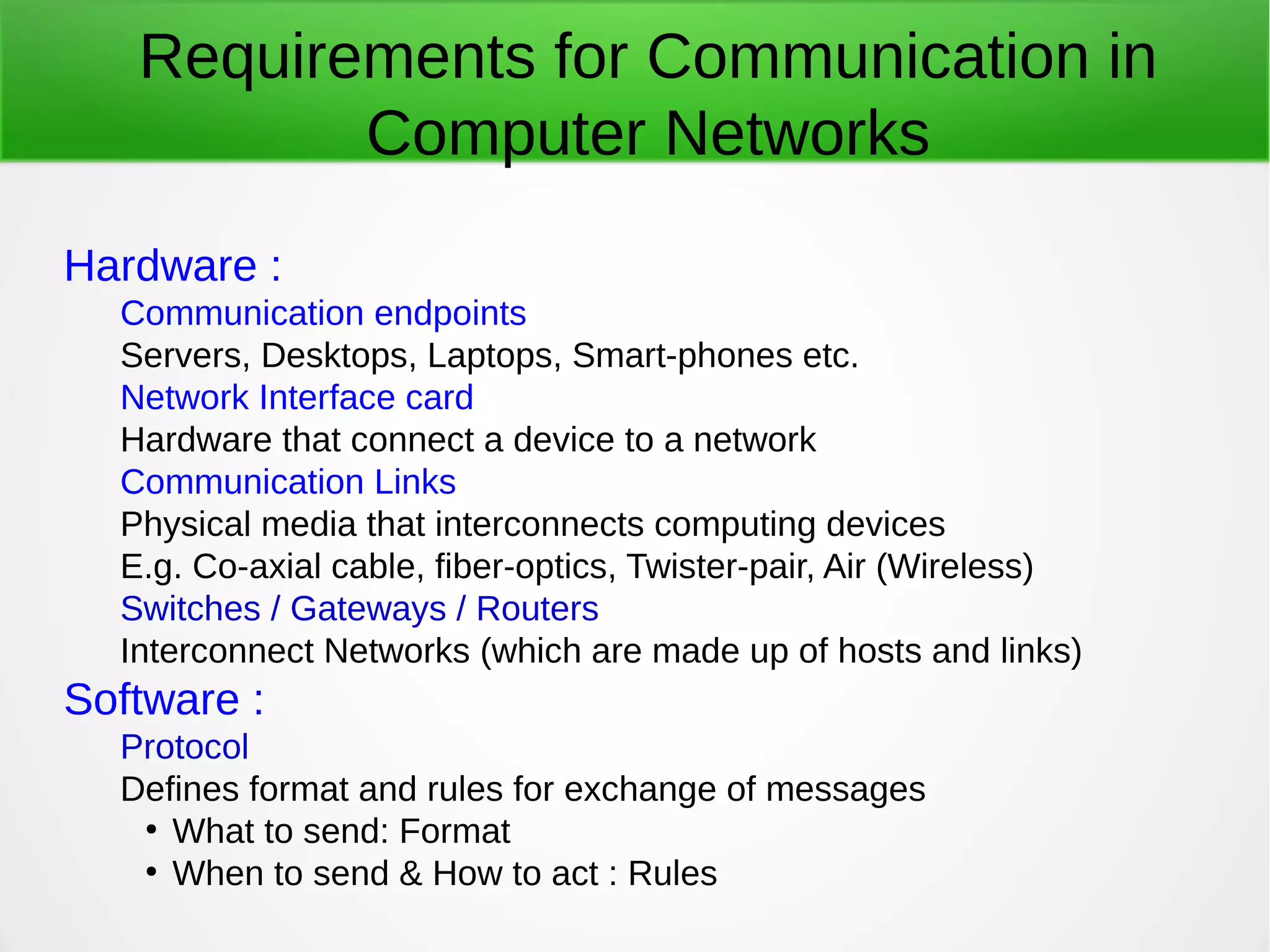 Requirements for Communication in Computer Networks

Hardware :

Communication endpoints

Servers, Desktops, Laptops, Smart-phones etc.

Network Interface card

Hardware that connect a device to a network

Communication Links

Physical media that interconnects computing devices

E.g. Co-axial cable, fiber-optics, Twister-pair, Air (Wireless)

Switches / Gateways / Routers

Interconnect Networks (which are made up of hosts and links)

Software :

Protocol

Defines format and rules for exchange of messages

• What to send: Format
• When to send & How to act : Rules